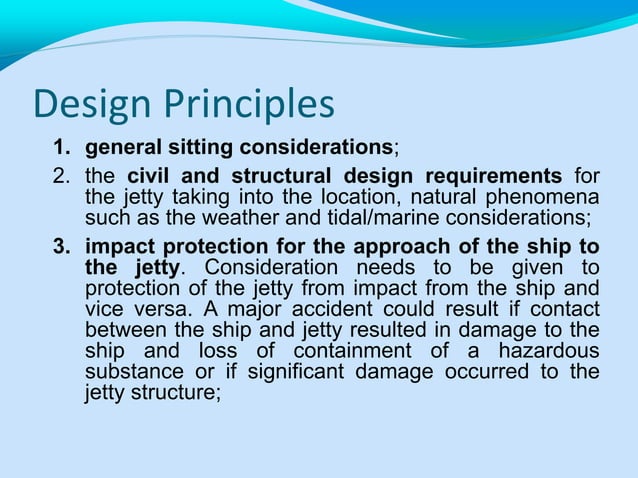 Design Principles

1. general sitting considerations;

2. the civil and structural design requirements for the jetty taking into the location, natural phenomena such as the weather and tidal/marine considerations;

3. impact protection for the approach of the ship to the jetty. Consideration needs to be given to protection of the jetty from impact from the ship and vice versa. A major accident could result if contact between the ship and jetty resulted in damage to the ship and loss of containment of a hazardous substance or if significant damage occurred to the jetty structure;